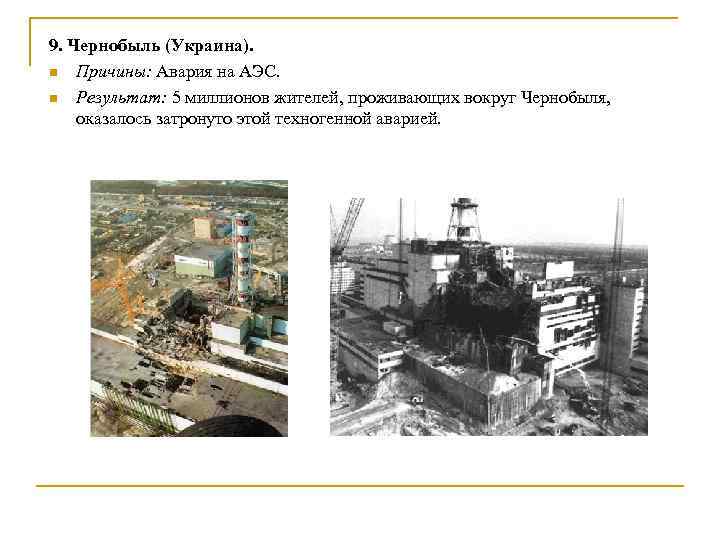 9. Чернобыль (Украина).

Причины: Авария на АЭС.

Результат: 5 миллионов жителей, проживающих вокруг Чернобыля, оказалось затронуто этой техногенной аварией.